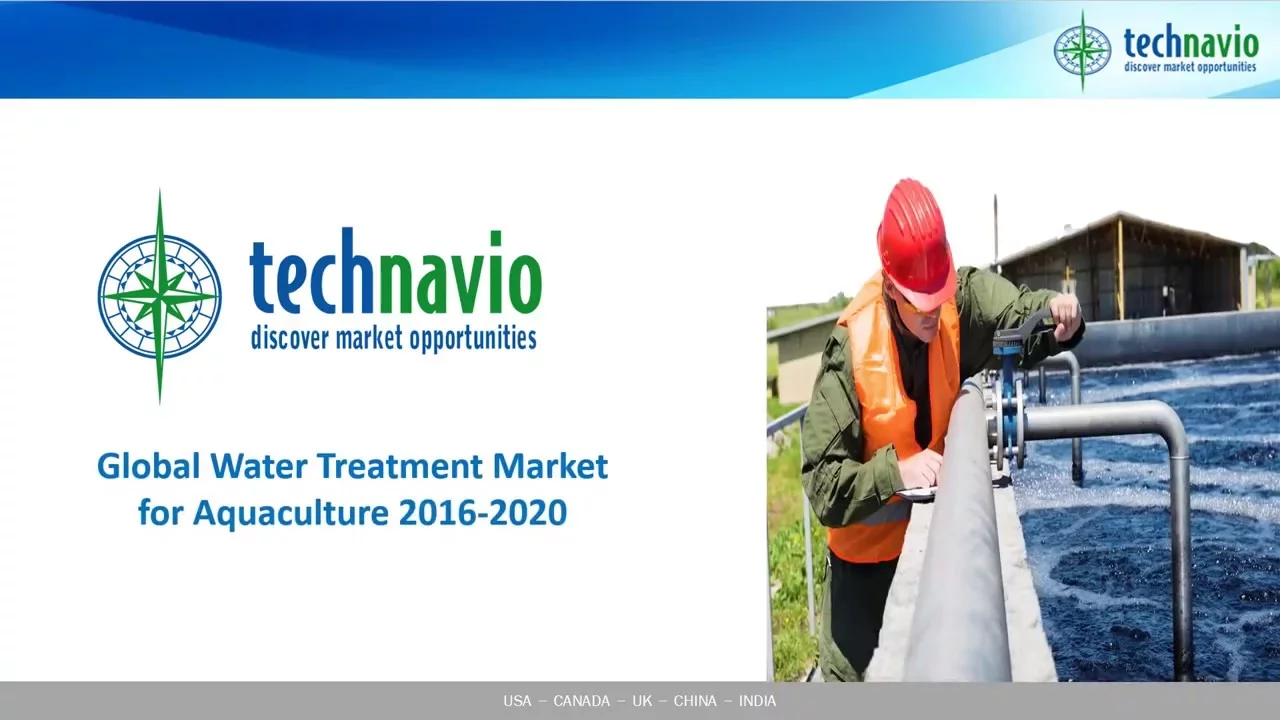 technavio
discover market opportunities

technavio
discover market opportunities

Global Water Treatment Market for Aquaculture 2016-2020

USA – CANADA – UK – CHINA – INDIA